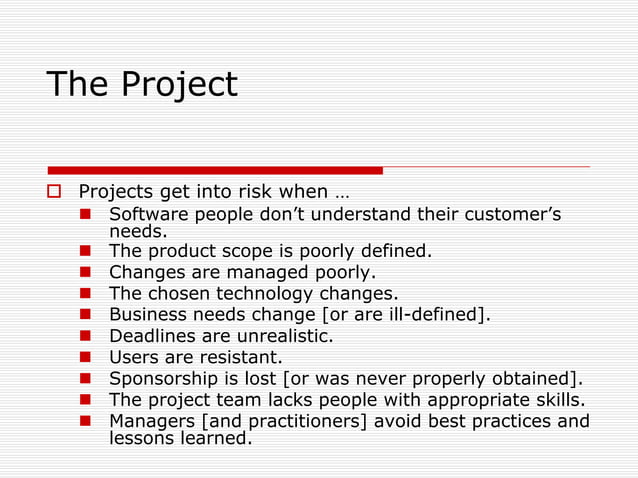 The Project

Projects get into risk when …

Software people don’t understand their customer’s needs.

The product scope is poorly defined.

Changes are managed poorly.

The chosen technology changes.

Business needs change [or are ill-defined].

Deadlines are unrealistic.

Users are resistant.

Sponsorship is lost [or was never properly obtained].

The project team lacks people with appropriate skills.

Managers [and practitioners] avoid best practices and lessons learned.